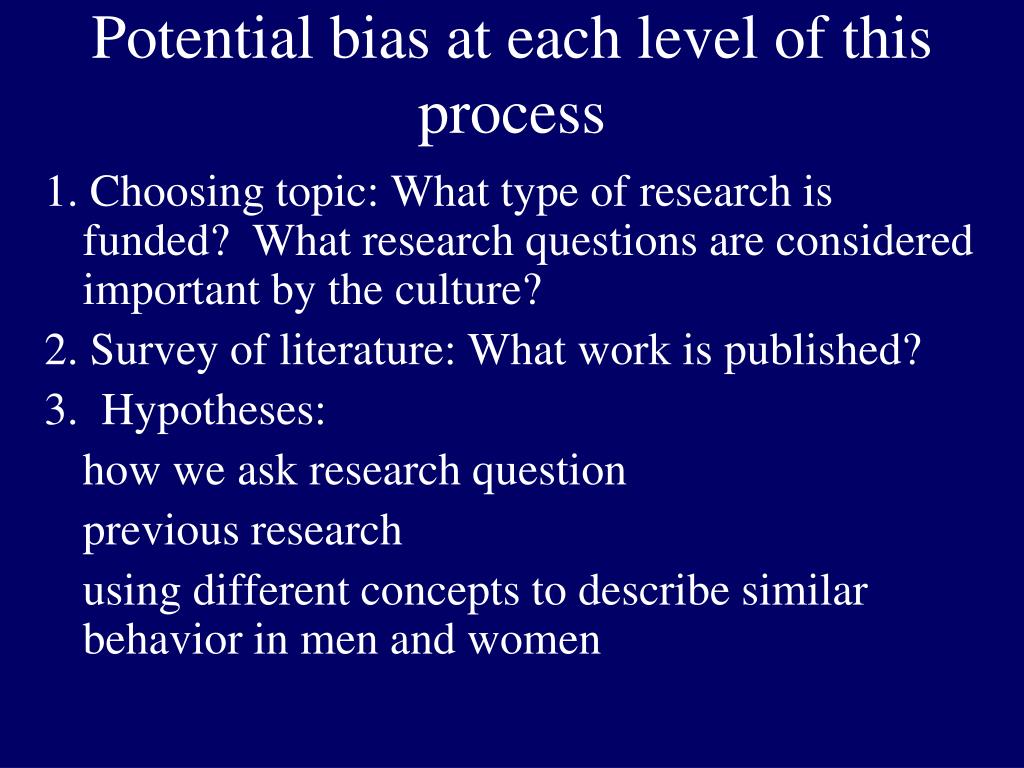 Potential bias at each level of this process

1. Choosing topic: What type of research is funded?  What research questions are considered important by the culture?

2. Survey of literature: What work is published?

3.  Hypotheses:

how we ask research question

previous research

using different concepts to describe similar behavior in men and women